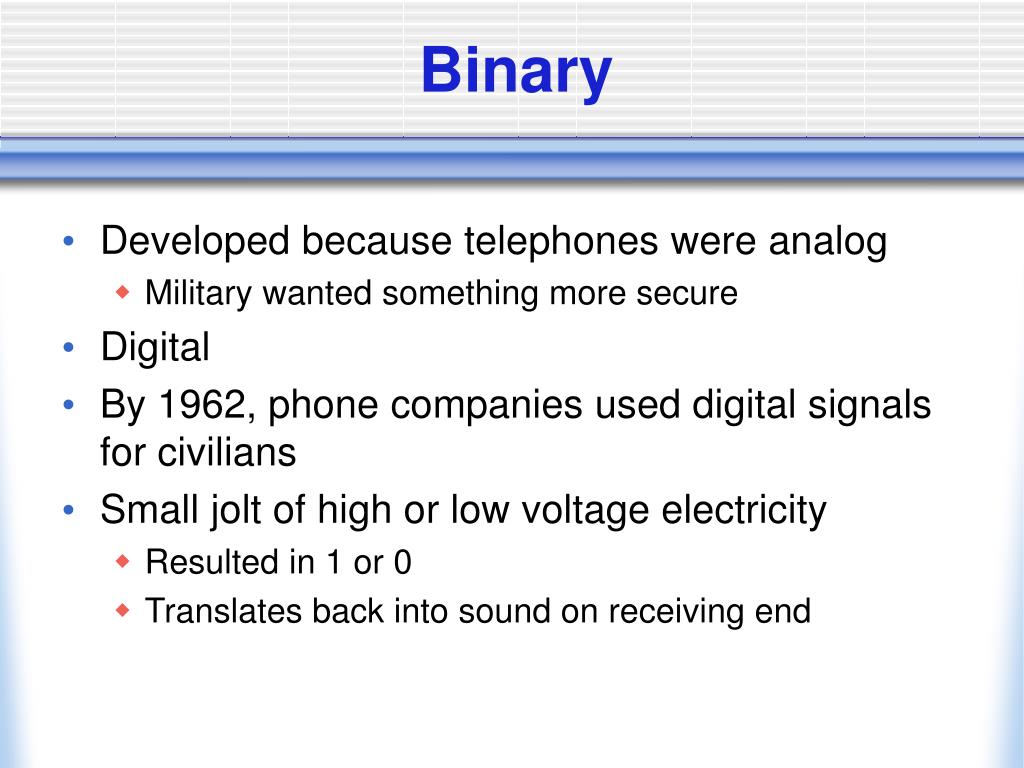 Binary

• Developed because telephones were analog
◆ Military wanted something more secure
• Digital
• By 1962, phone companies used digital signals for civilians
• Small jolt of high or low voltage electricity
◆ Resulted in 1 or 0
◆ Translates back into sound on receiving end